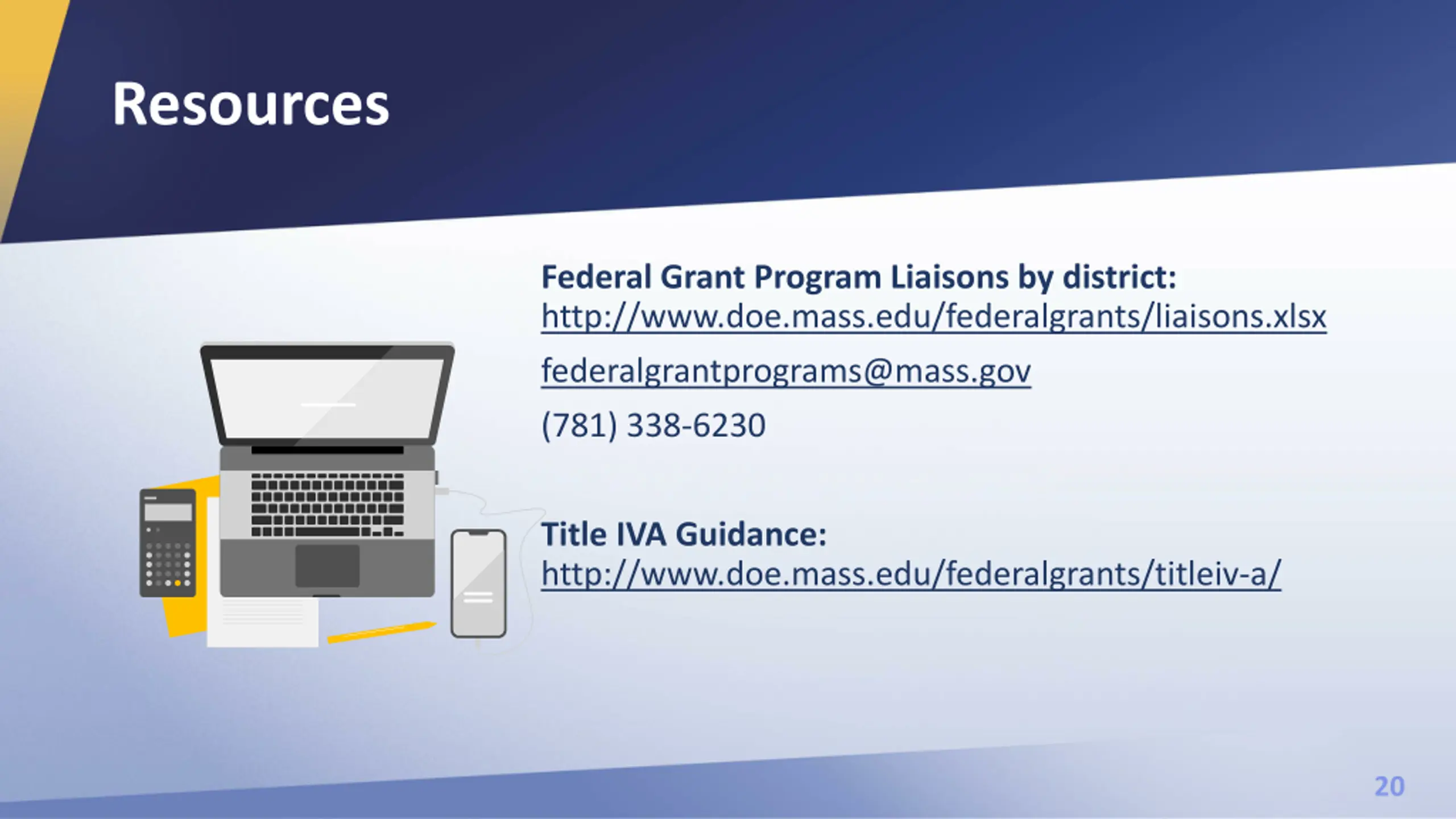 Resources

Federal Grant Program Liaisons by district: http://www.doe.mass.edu/federalgrants/liaisons.xlsx

federalgrantprograms@mass.gov

(781) 338-6230

Title IVA Guidance: http://www.doe.mass.edu/federalgrants/titleiv-a/

20